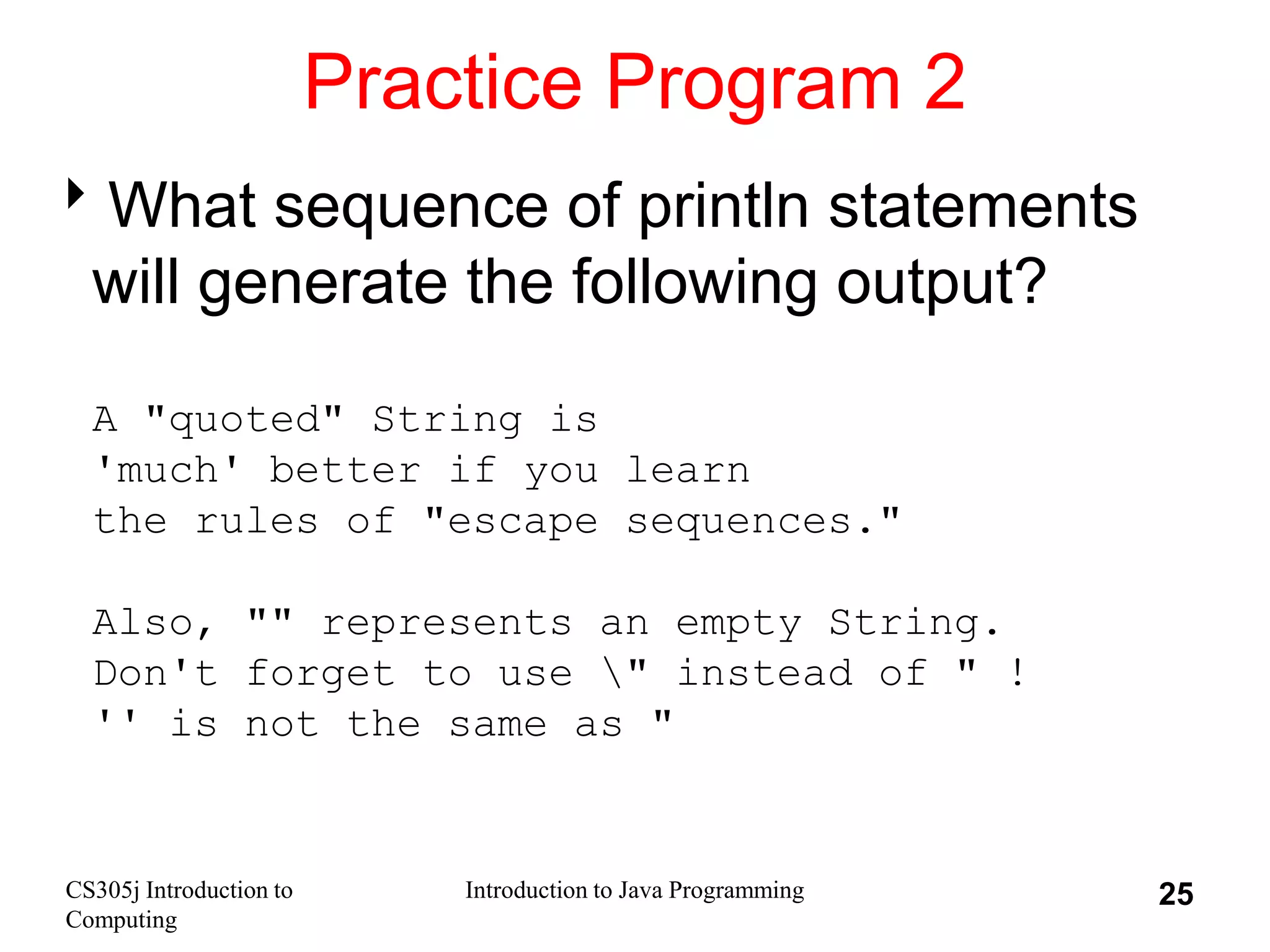 Practice Program 2

What sequence of println statements will generate the following output?

A "quoted" String is
'much' better if you learn
the rules of "escape sequences."

Also, "" represents an empty String.
Don't forget to use \" instead of " !
'' is not the same as "

CS305j Introduction to Computing

Introduction to Java Programming

25